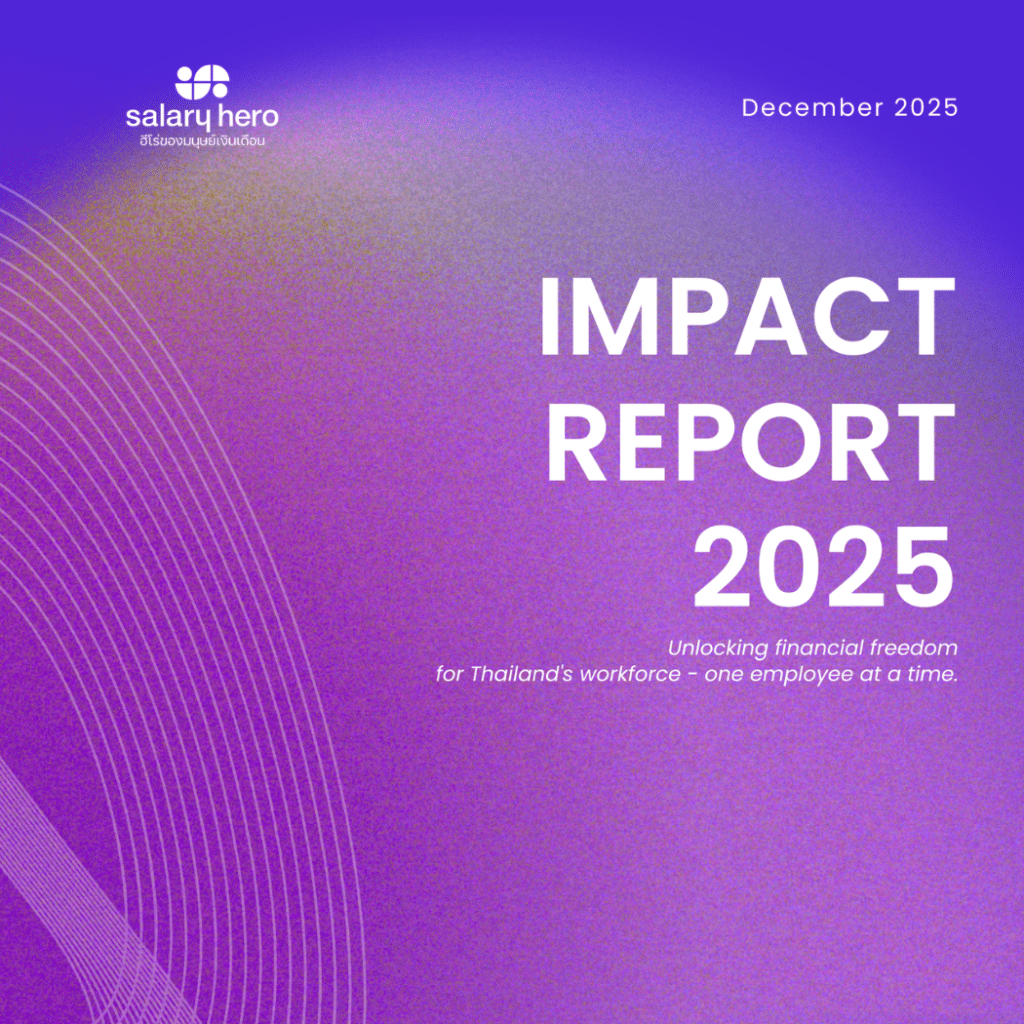 salary hero
ฮีโร่ของมนุษย์เงินเดือน

December 2025

IMPACT REPORT 2025

Unlocking financial freedom for Thailand's workforce - one employee at a time.